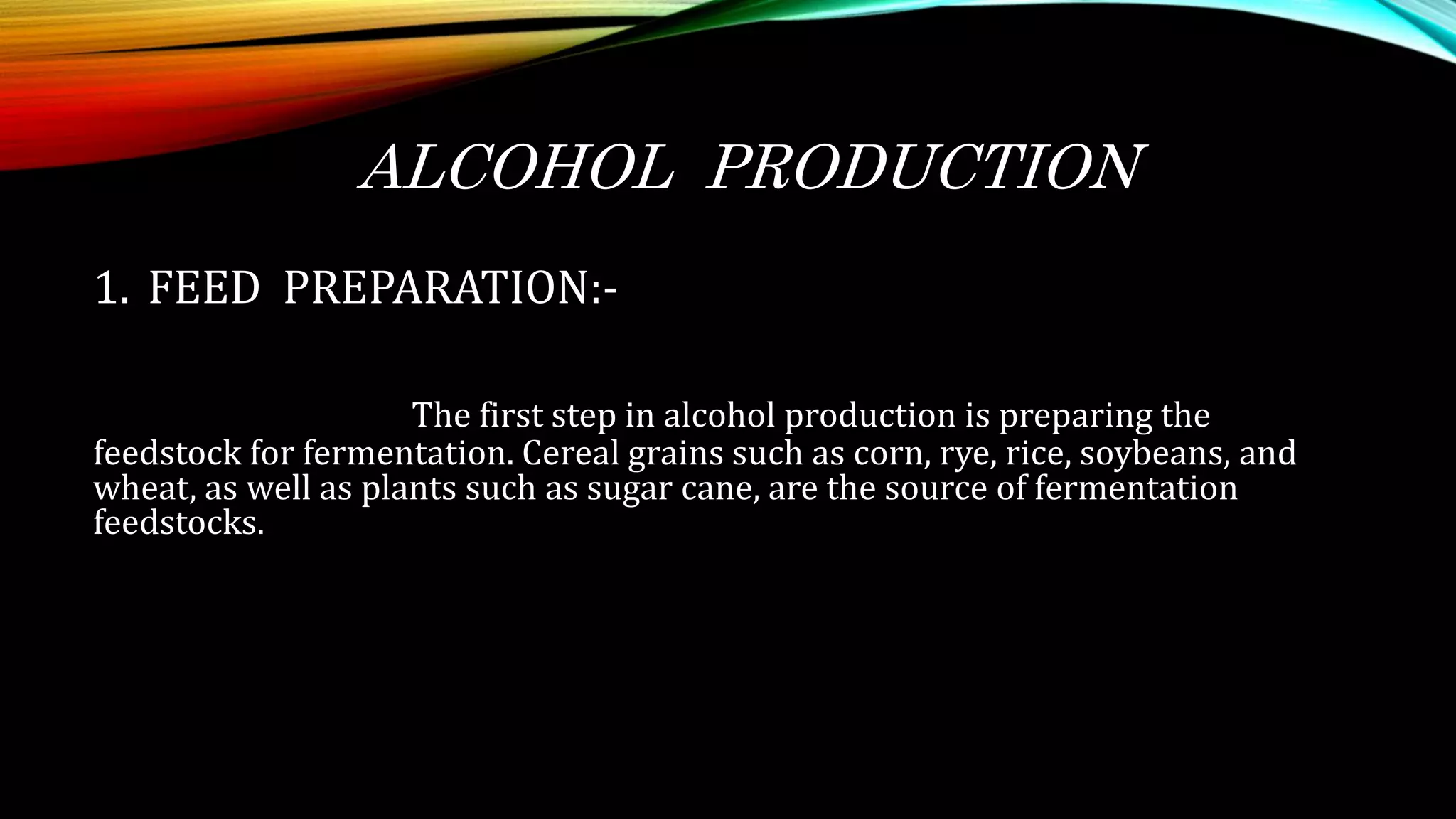 ALCOHOL PRODUCTION

1. FEED PREPARATION:-

The first step in alcohol production is preparing the feedstock for fermentation. Cereal grains such as corn, rye, rice, soybeans, and wheat, as well as plants such as sugar cane, are the source of fermentation feedstocks.